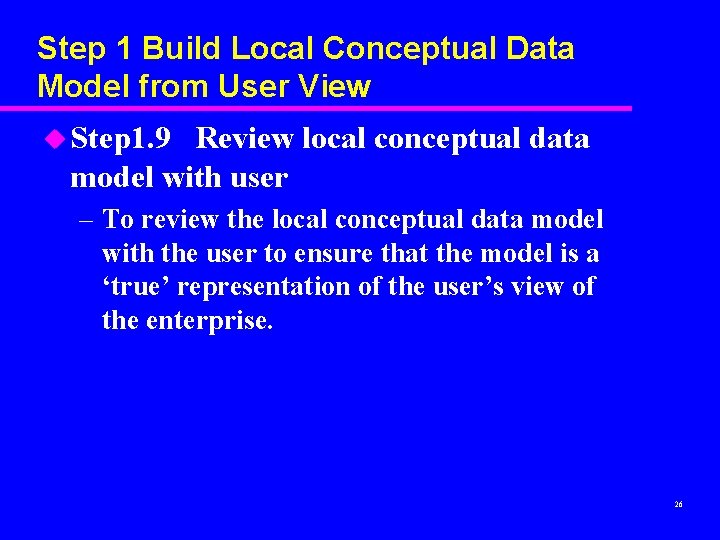 Step 1 Build Local Conceptual Data Model from User View

Step1.9 Review local conceptual data model with user

– To review the local conceptual data model with the user to ensure that the model is a ‘true’ representation of the user’s view of the enterprise.

26